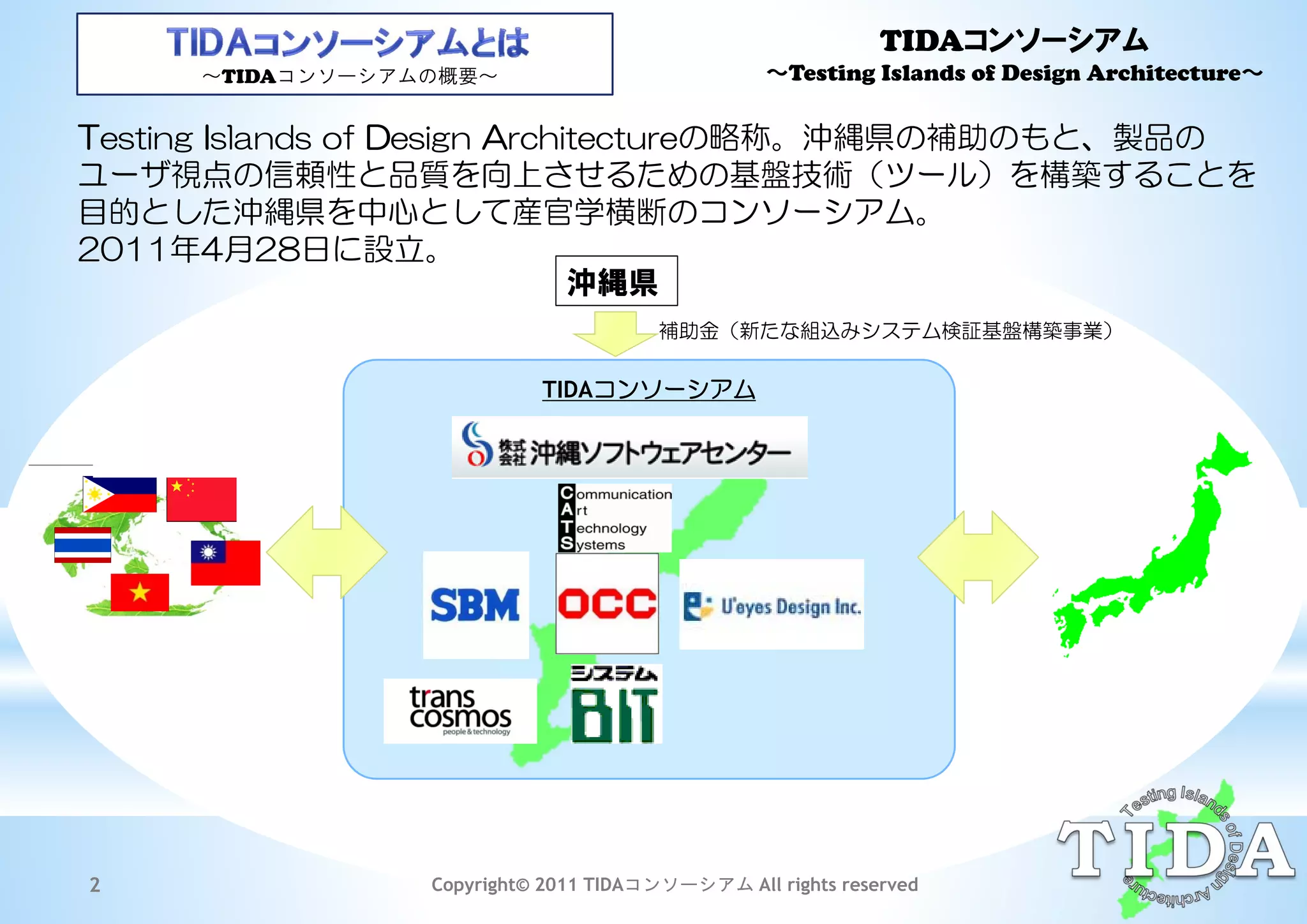 TIDAコンソーシアムとは
～TIDAコンソーシアムの概要～

TIDAコンソーシアム
～Testing Islands of Design Architecture～

Testing Islands of Design Architectureの略称。沖縄県の補助のもと、製品のユーザ視点の信頼性と品質を向上させるための基盤技術（ツール）を構築することを目的とした沖縄県を中心として産官学横断のコンソーシアム。
2011年4月28日に設立。

沖縄県

補助金（新たな組込みシステム検証基盤構築事業）

TIDAコンソーシアム

株式会社 沖縄ソフトウェアセンター

Communication
Art
Technology
Systems

SBM

OCC

U'eyes Design Inc.

trans cosmos
people & technology

システム
BIT

Testing Islands of Design Architecture
TIDA

2

Copyright© 2011 TIDAコンソーシアム All rights reserved